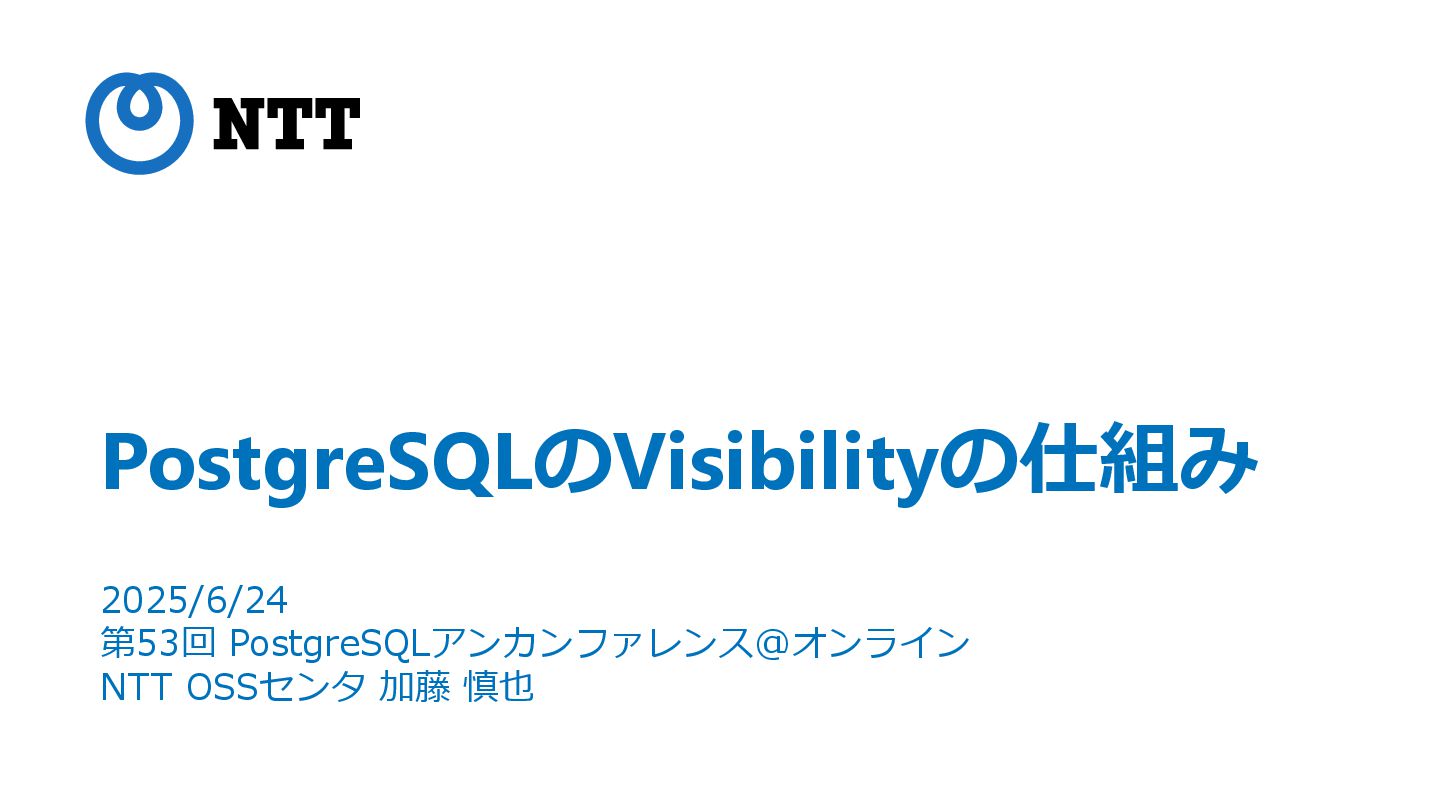 NTT

PostgreSQLのVisibilityの仕組み

2025/6/24
第53回 PostgreSQLアンカンファレンス@オンライン
NTT OSSセンタ 加藤 慎也